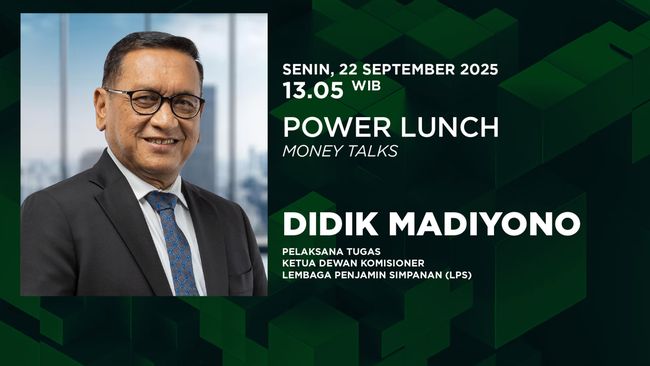 SENIN, 22 SEPTEMBER 2025
13.05 WIB

POWER LUNCH
MONEY TALKS

DIDIK MADIYONO

PELAKSANA TUGAS
KETUA DEWAN KOMISIONER
LEMBAGA PENJAMIN SIMPANAN (LPS)